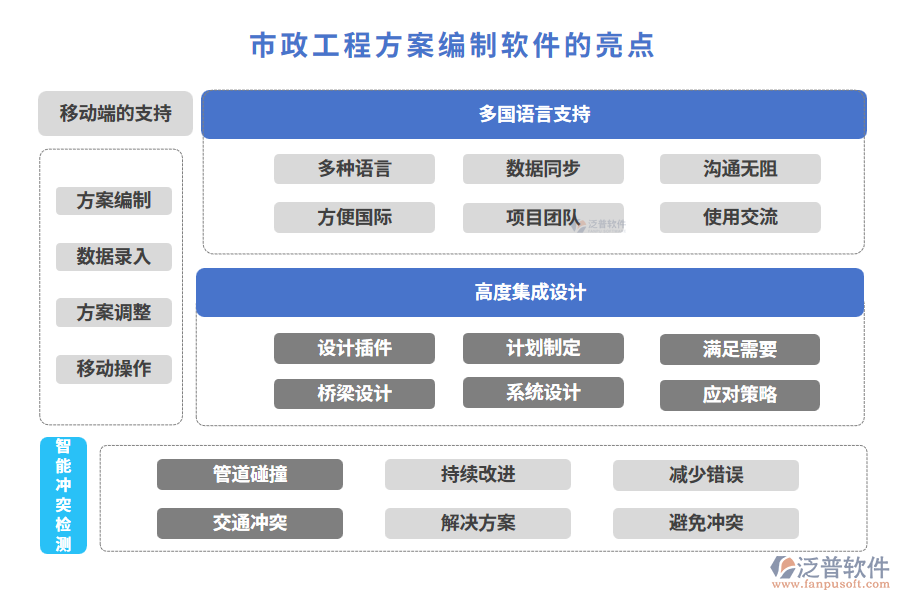 市政工程方案编制软件的亮点

移动端的支持

方案编制

数据录入

方案调整

移动操作

多国语言支持

多种语言

数据同步

沟通无阻

方便国际

项目团队

使用交流

泛普软件

高度集成设计

设计插件

计划制定

满足需要

桥梁设计

系统设计

应对策略

智能冲突检测

管道碰撞

持续改进

减少错误

交通冲突

解决方案

避免冲突

泛普软件
www.fanpusoft.com